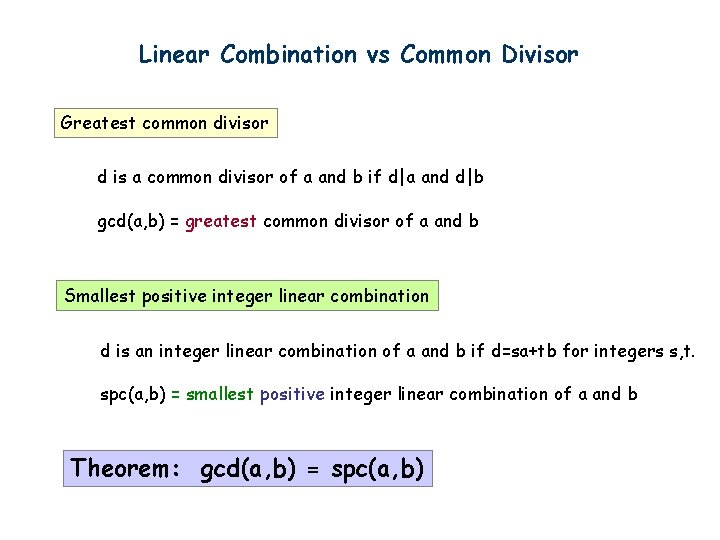 Linear Combination vs Common Divisor

Greatest common divisor

d is a common divisor of a and b if d|a and d|b

gcd(a,b) = greatest common divisor of a and b

Smallest positive integer linear combination

d is an integer linear combination of a and b if d=sa+tb for integers s,t.

spc(a,b) = smallest positive integer linear combination of a and b

Theorem: gcd(a,b) = spc(a,b)